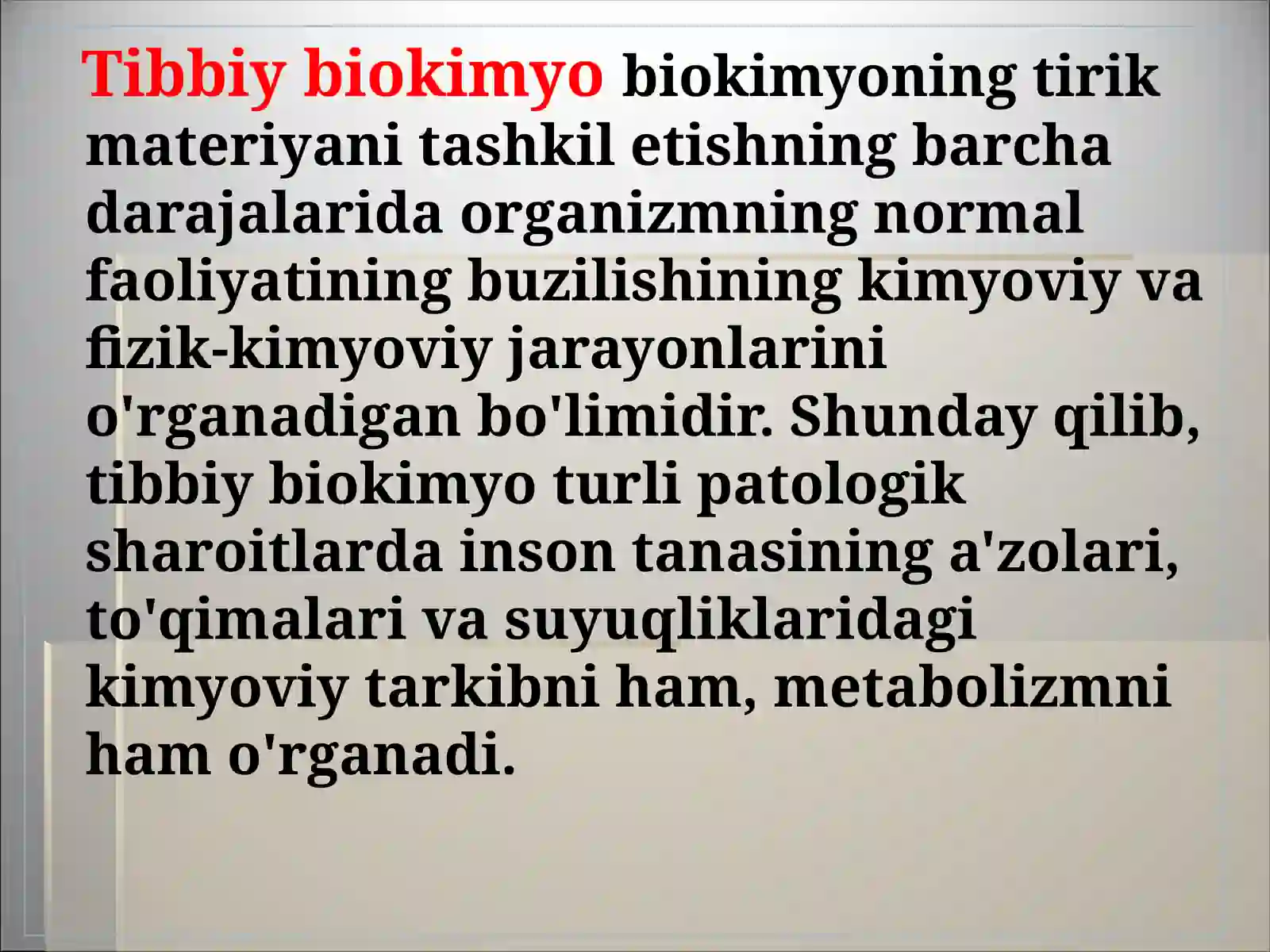 Tibbiy biokimyo biokimyoning tirik materiyani tashkil etishning barcha darajalarida organizmning normal faoliyatining buzilishining kimyoviy va fizik-kimyoviy jarayonlarini o'rganadigan bo'limidir. Shunday qilib, tibbiy biokimyo turli patologik sharoitlarda inson tanasining a'zolari, to'qimalari va suyuqliklaridagi kimyoviy tarkibni ham, metabolizmni ham o'rganadi.